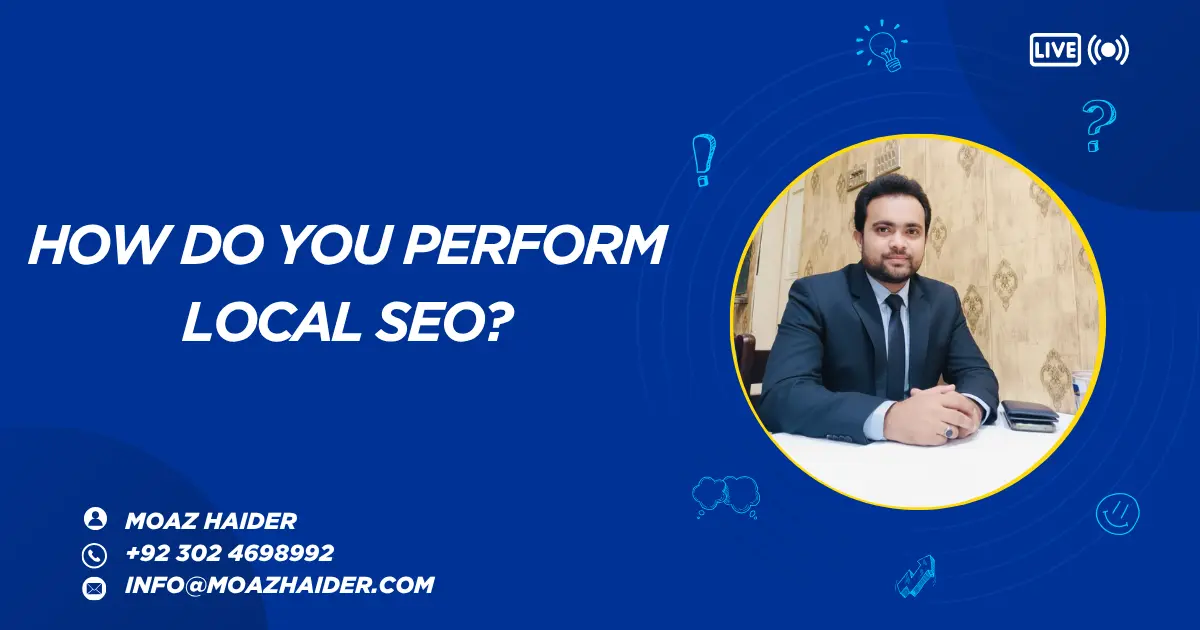 LIVE

HOW DO YOU PERFORM LOCAL SEO?

MOAZ HAIDER
+92 302 4698992
INFO@MOAZHAIDER.COM